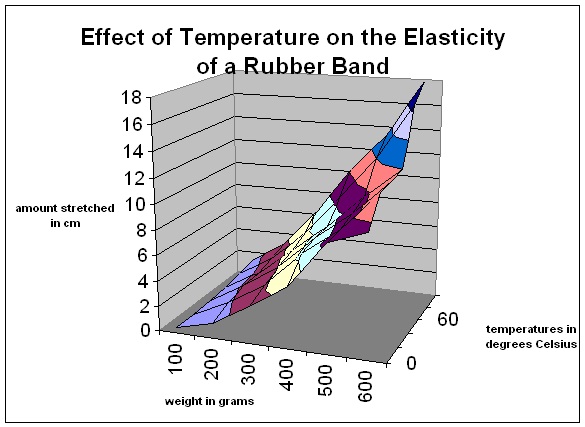 Effect of Temperature on the Elasticity of a Rubber Band

18
16
14
12
10
8
6
4
2
0

amount stretched in cm

100
200
300
400
500
600

weight in grams

60
0

temperatures in degrees Celsius